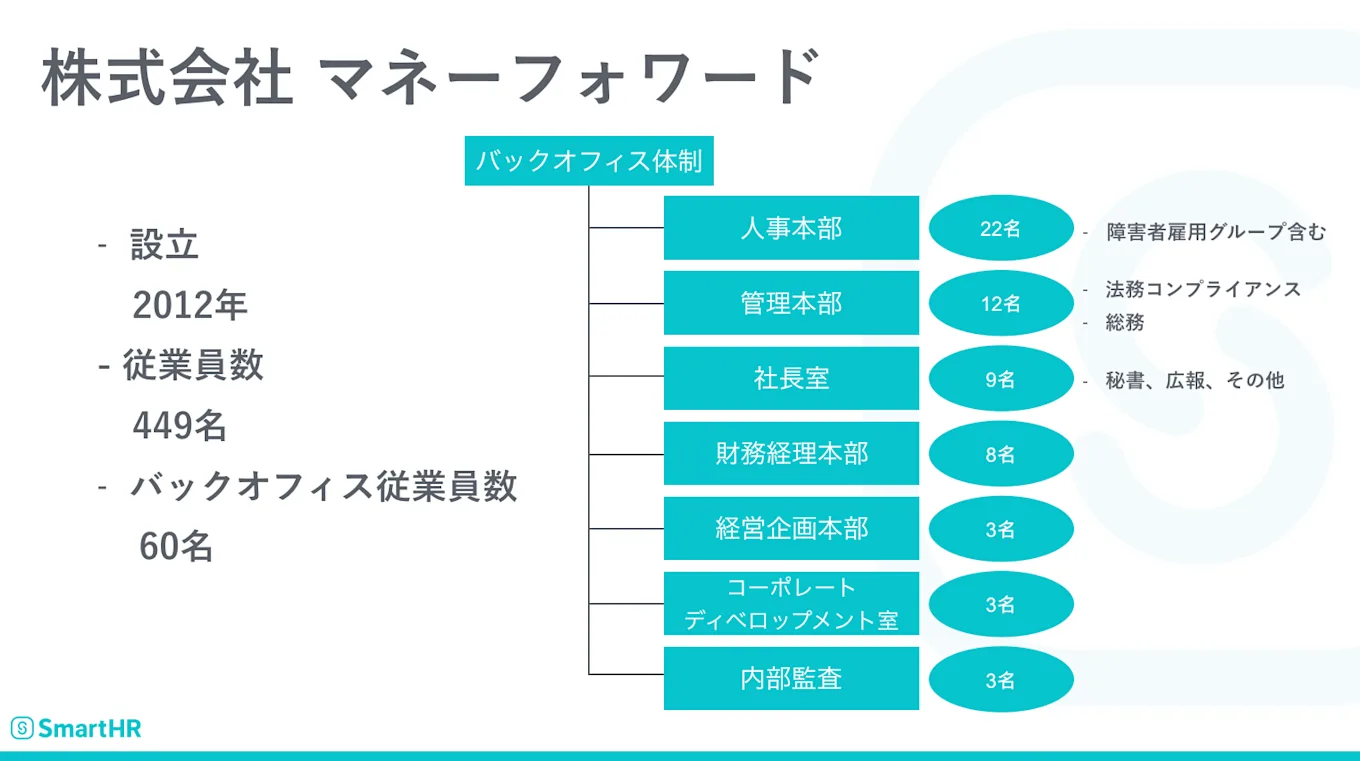 株式会社 マネーフォワード

- 設立
2012年
- 従業員数
449名
- バックオフィス従業員数
60名

バックオフィス体制

人事本部
22名
- 障害者雇用グループ含む

管理本部
12名
- 法務コンプライアンス
- 総務

社長室
9名
- 秘書、広報、その他

財務経理本部
8名

経営企画本部
3名

コーポレート ディベロップメント室
3名

内部監査
3名

SmartHR